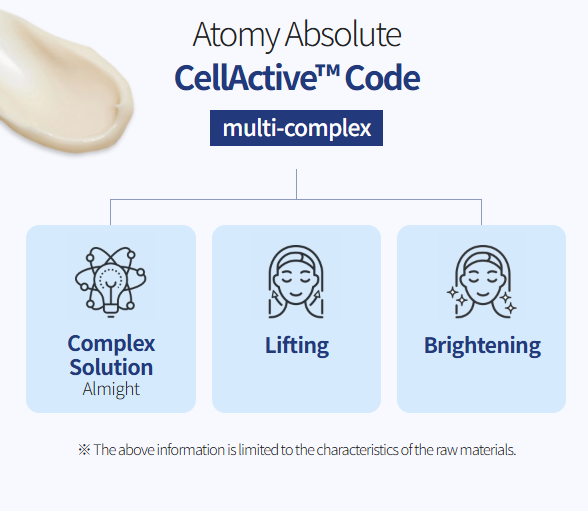 Atomy Absolute
CellActive™ Code

multi-complex

Complex Solution
Almight

Lifting

Brightening

※ The above information is limited to the characteristics of the raw materials.